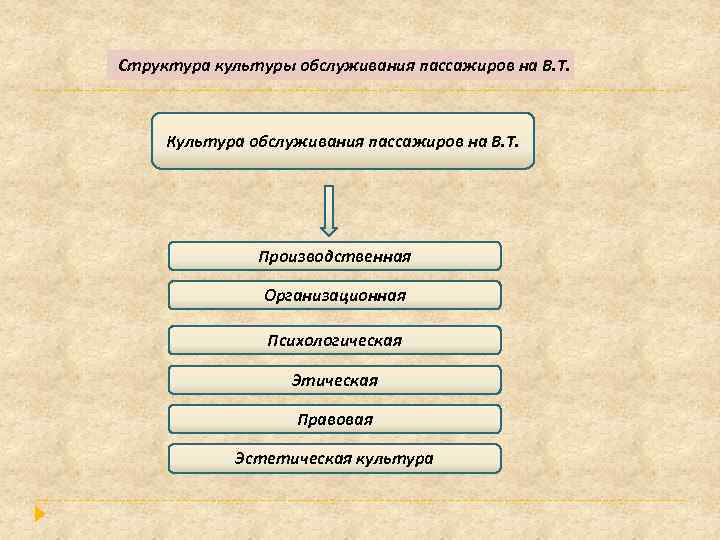 Структура культуры обслуживания пассажиров на В.Т.

Культура обслуживания пассажиров на В.Т.

Производственная

Организационная

Психологическая

Этическая

Правовая

Эстетическая культура